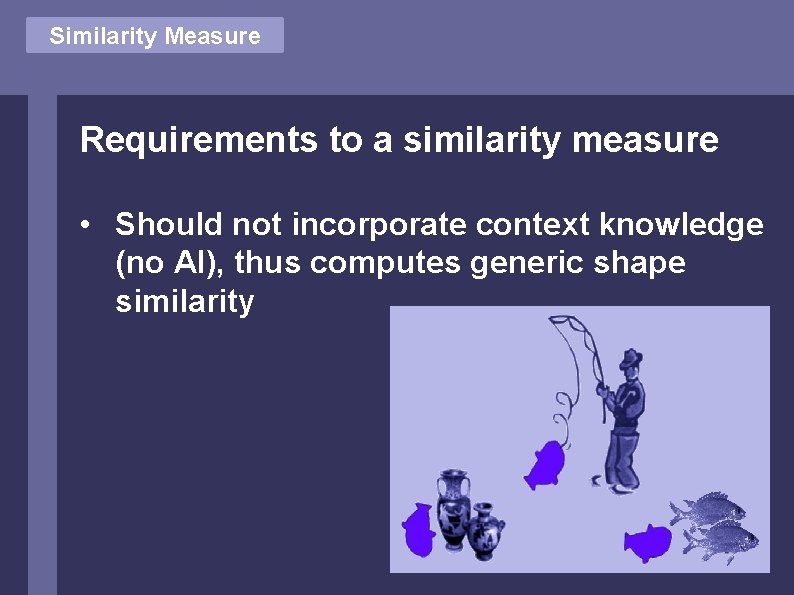 Similarity Measure

Requirements to a similarity measure

• Should not incorporate context knowledge (no AI), thus computes generic shape similarity